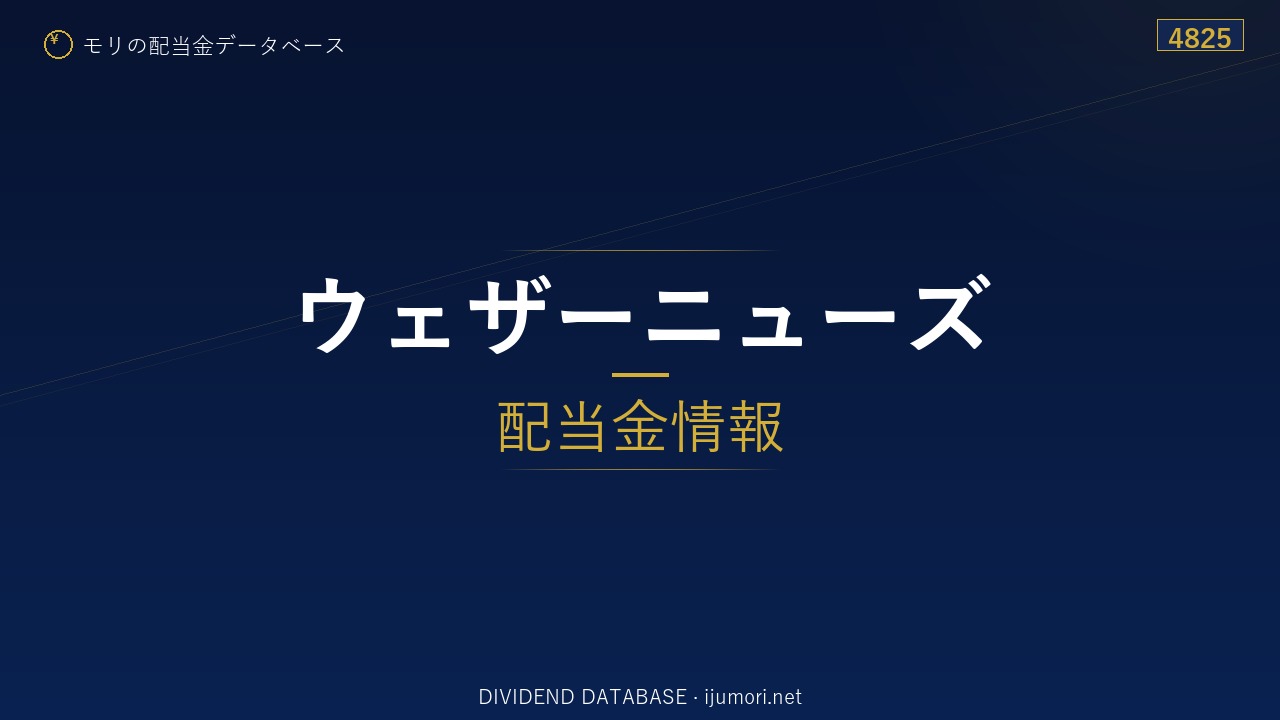 ¥ モリの配当金データベース

4825

ウェザーニューズ

配当金情報

DIVIDEND DATABASE · ijumori.net